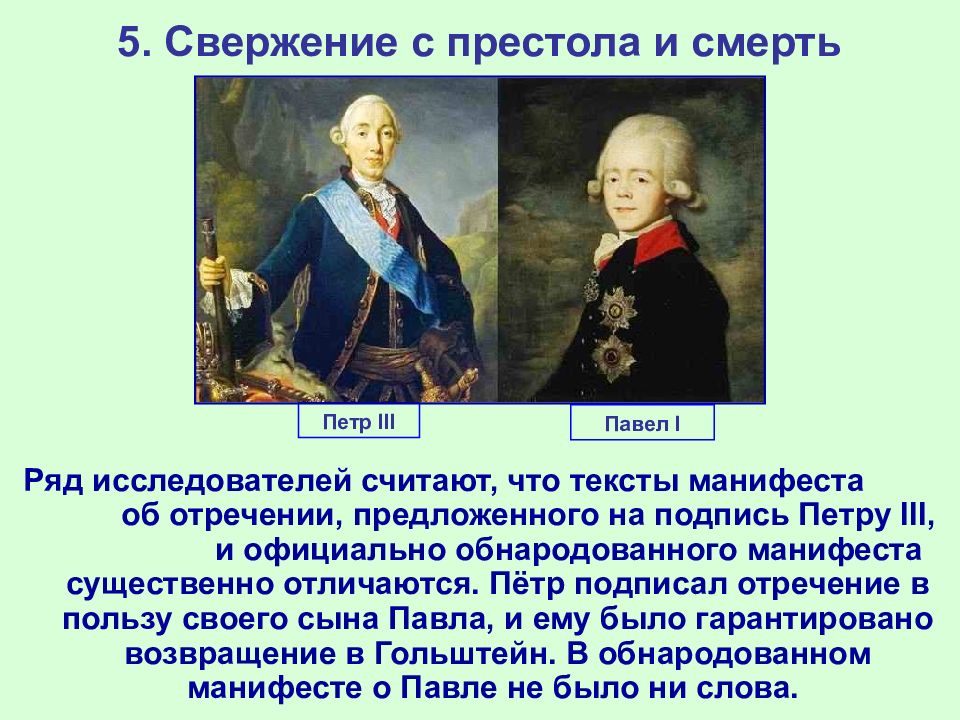 5. Свержение с престола и смерть

Петр III

Павел I

Ряд исследователей считают, что тексты манифеста об отречении, предложенного на подпись Петру III, и официально обнародованного манифеста существенно отличаются. Пётр подписал отречение в пользу своего сына Павла, и ему было гарантировано возвращение в Гольштейн. В обнародованном манифесте о Павле не было ни слова.